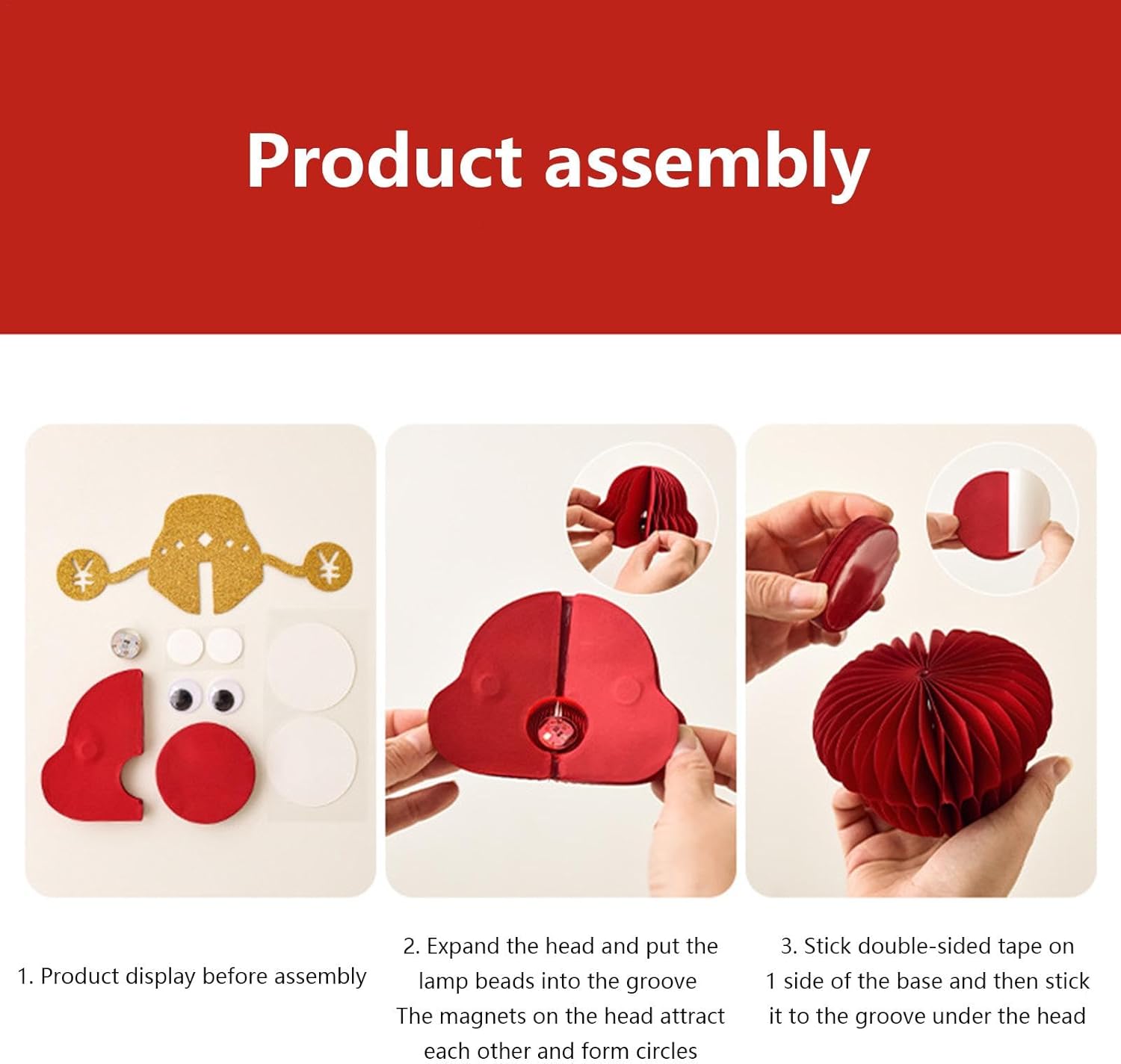 Product assembly

¥ ¥

1. Product display before assembly

2. Expand the head and put the lamp beads into the groove
The magnets on the head attract each other and form circles

3. Stick double-sided tape on 1 side of the base and then stick it to the groove under the head